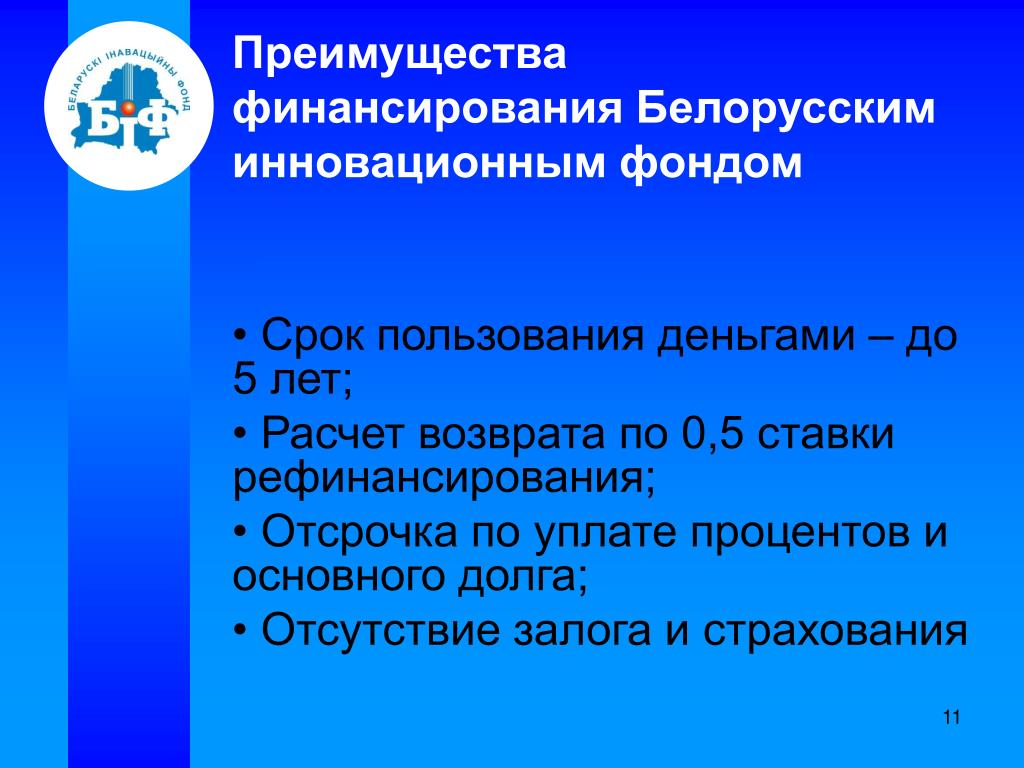 БЕЛАРУСКІ ІНАВАЦЫЙНЫ ФОНД
БІФ

Преимущества финансирования Белорусским инновационным фондом

• Срок пользования деньгами – до 5 лет;
• Расчет возврата по 0,5 ставки рефинансирования;
• Отсрочка по уплате процентов и основного долга;
• Отсутствие залога и страхования

11